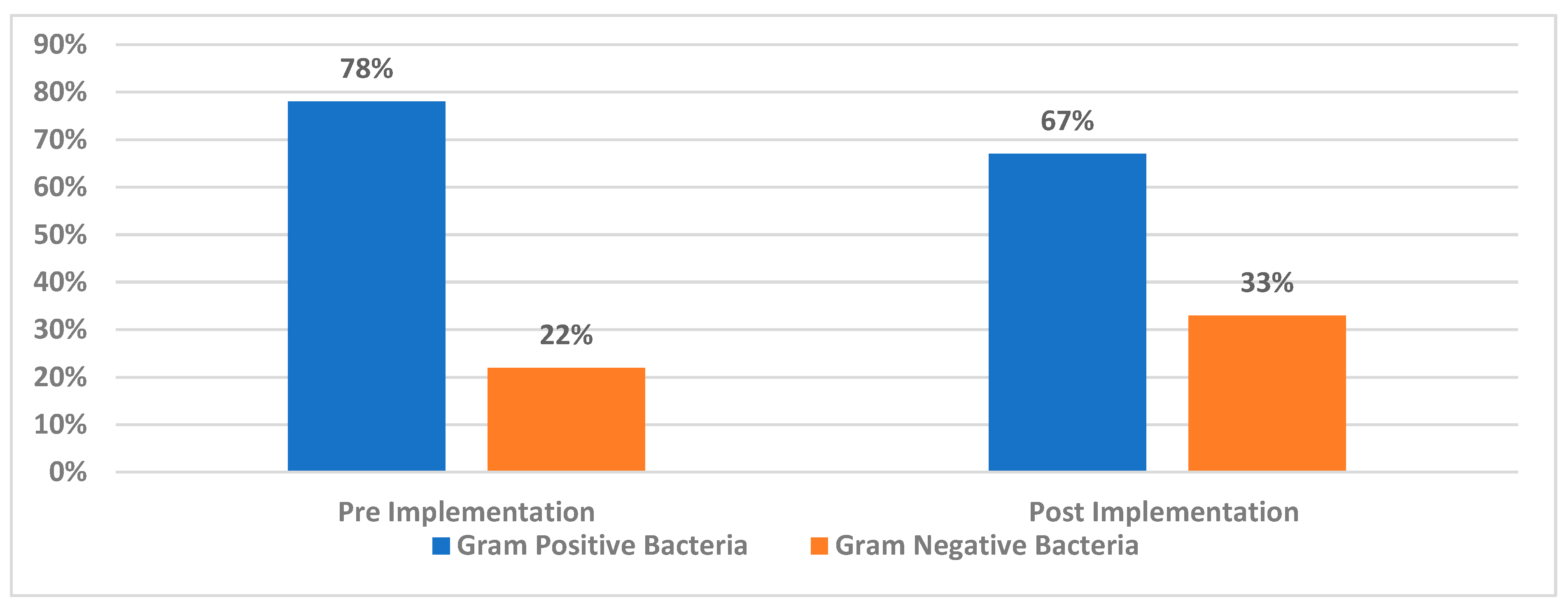 90%
80%
70%
60%
50%
40%
30%
20%
10%
0%

78%
22%
67%
33%

Pre Implementation
Post Implementation

Gram Positive Bacteria
Gram Negative Bacteria